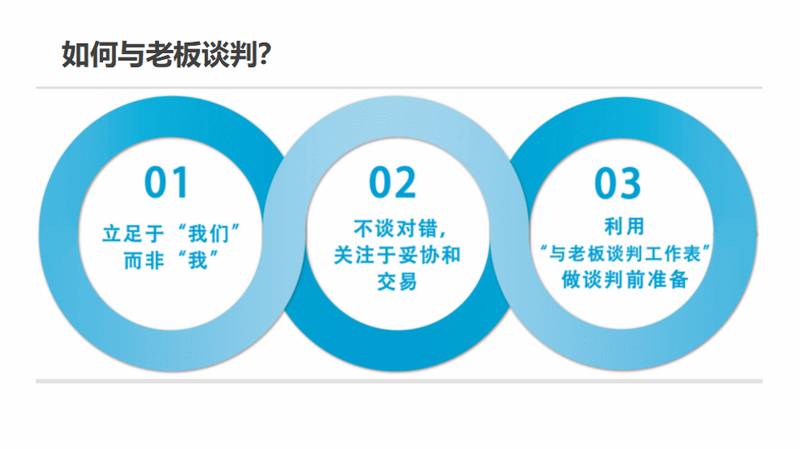 如何与老板谈判?

01

立足于“我们”而非“我”

02

不谈对错，关注于妥协和交易

03

利用“与老板谈判工作表”做谈判前准备